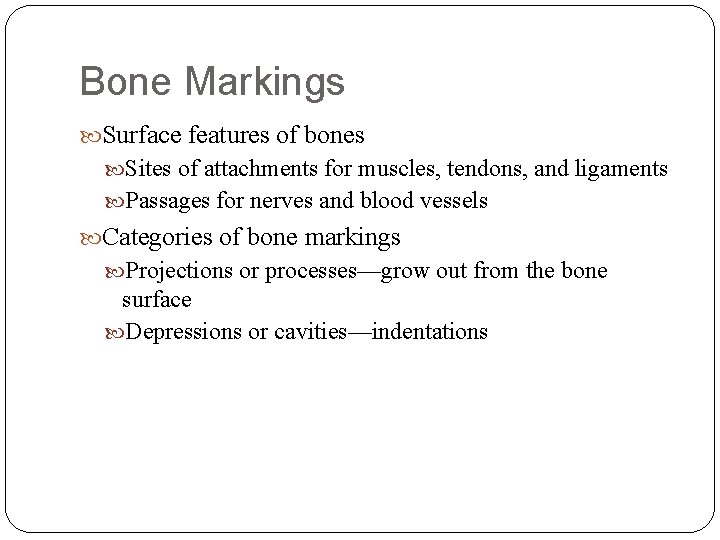 Bone Markings

Surface features of bones

Sites of attachments for muscles, tendons, and ligaments

Passages for nerves and blood vessels

Categories of bone markings

Projections or processes—grow out from the bone surface

Depressions or cavities—indentations